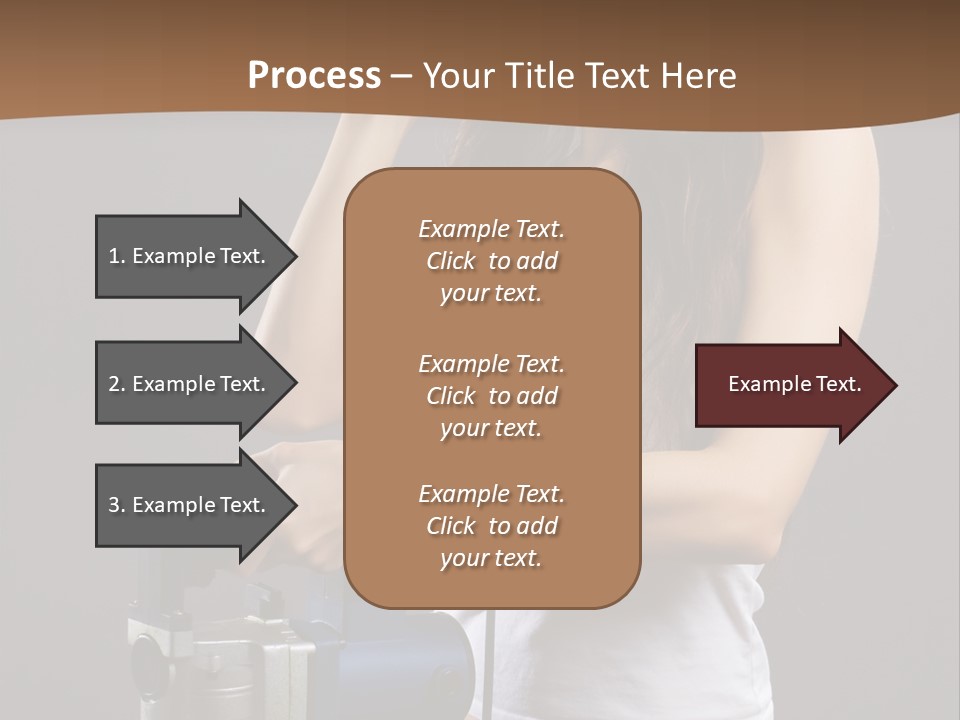 Process – Your Title Text Here

1. Example Text.

2. Example Text.

3. Example Text.

Example Text. Click to add your text.

Example Text. Click to add your text.

Example Text. Click to add your text.

Example Text.